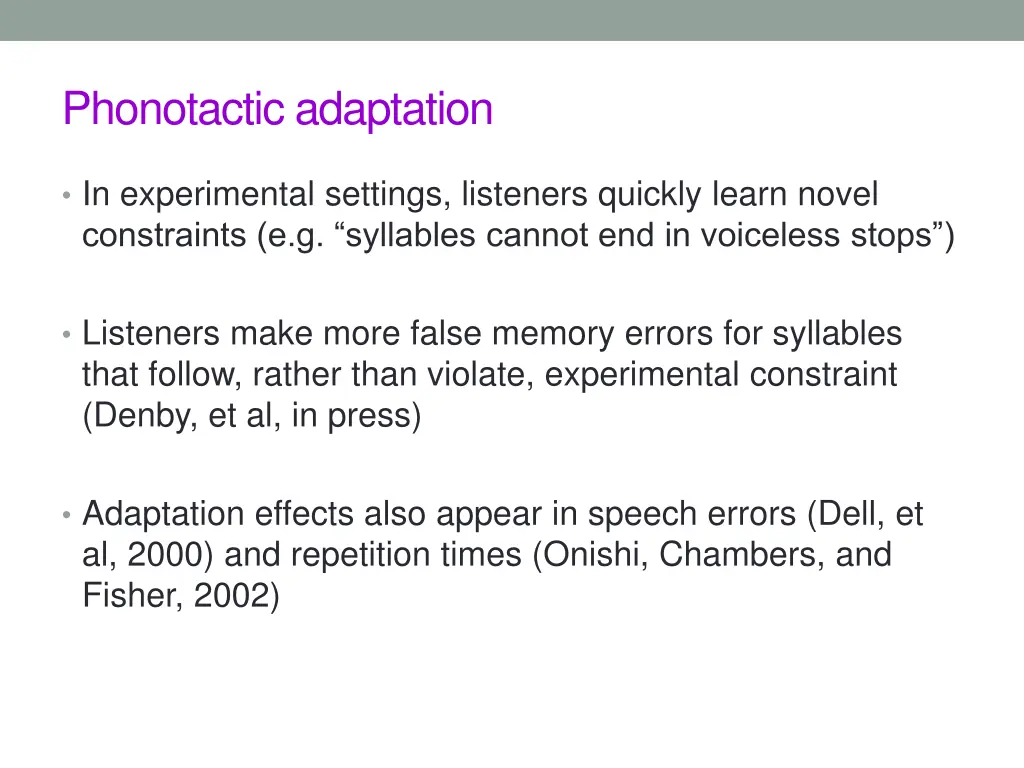 Phonotactic adaptation

• In experimental settings, listeners quickly learn novel constraints (e.g. “syllables cannot end in voiceless stops”)

• Listeners make more false memory errors for syllables that follow, rather than violate, experimental constraint (Denby, et al, in press)

• Adaptation effects also appear in speech errors (Dell, et al, 2000) and repetition times (Onishi, Chambers, and Fisher, 2002)